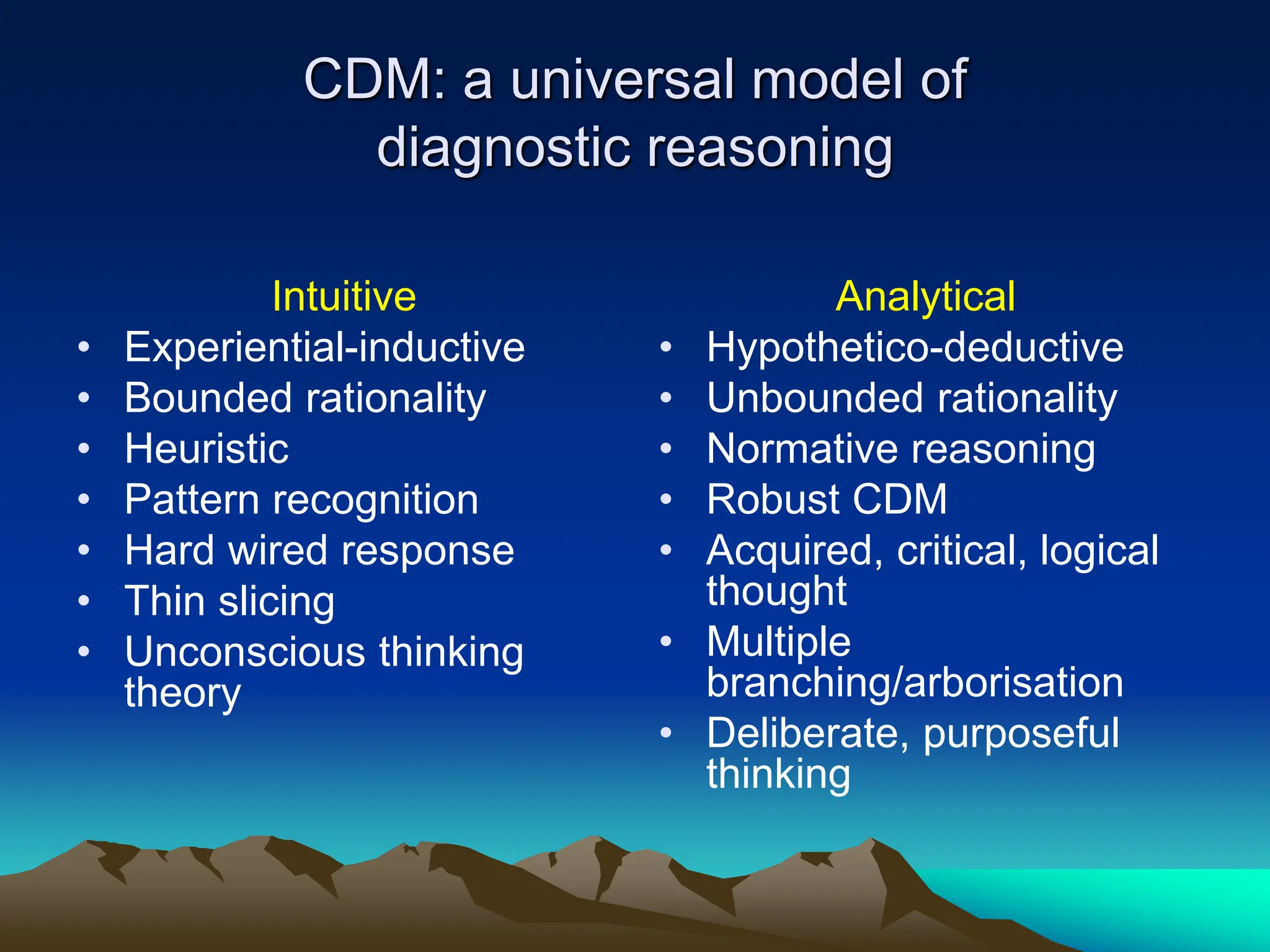 CDM: a universal model of diagnostic reasoning

Intuitive
• Experiential-inductive
• Bounded rationality
• Heuristic
• Pattern recognition
• Hard wired response
• Thin slicing
• Unconscious thinking theory

Analytical
• Hypothetico-deductive
• Unbounded rationality
• Normative reasoning
• Robust CDM
• Acquired, critical, logical thought
• Multiple branching/arborisation
• Deliberate, purposeful thinking